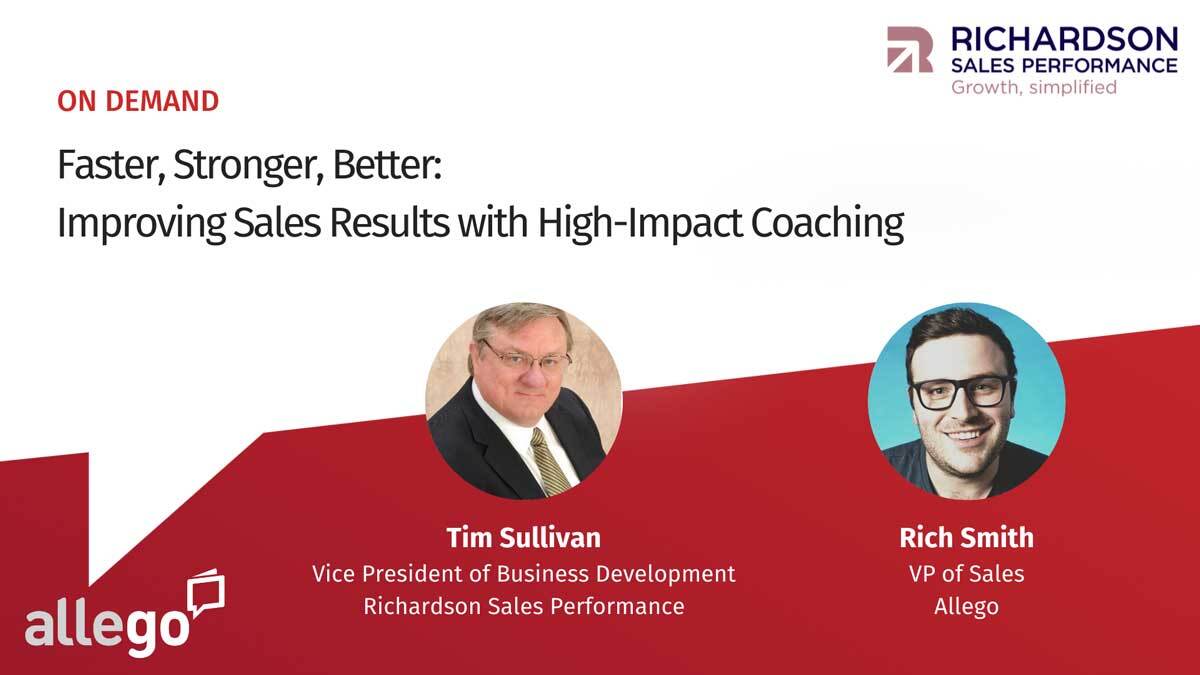 RICHARDSON
SALES PERFORMANCE
Growth, simplified

ON DEMAND

Faster, Stronger, Better:
Improving Sales Results with High-Impact Coaching

Tim Sullivan
Vice President of Business Development
Richardson Sales Performance

Rich Smith
VP of Sales
Allego

allego